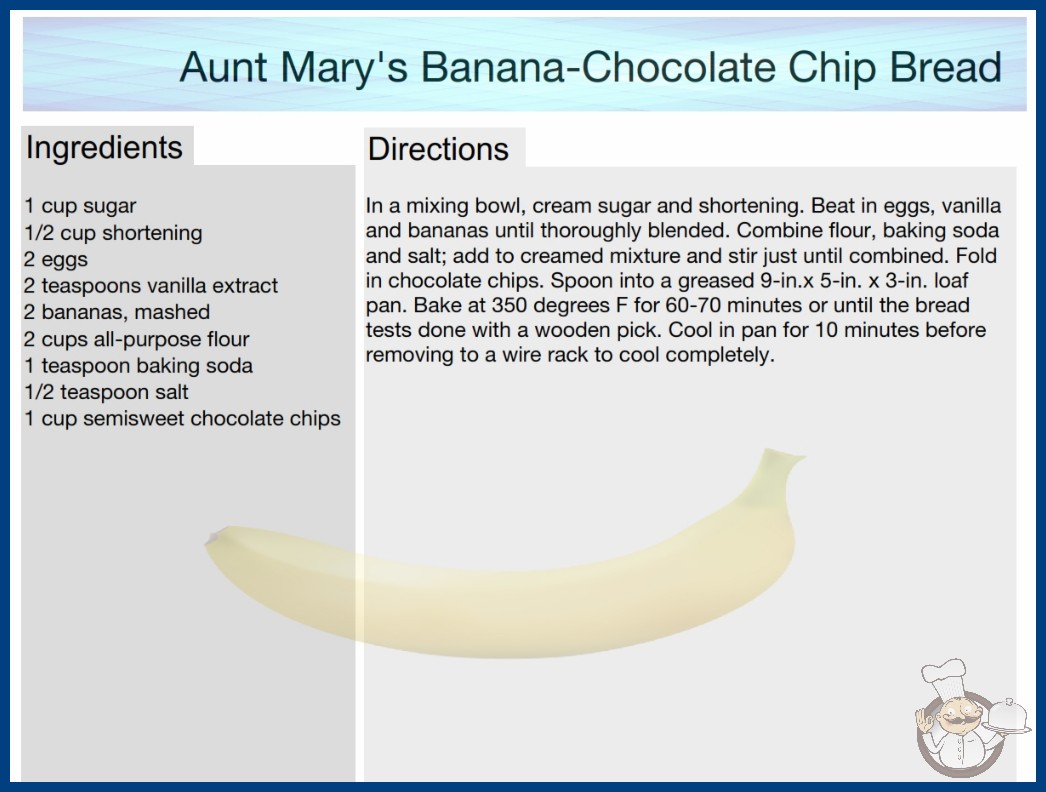 Aunt Mary's Banana-Chocolate Chip Bread

Ingredients

1 cup sugar
1/2 cup shortening
2 eggs
2 teaspoons vanilla extract
2 bananas, mashed
2 cups all-purpose flour
1 teaspoon baking soda
1/2 teaspoon salt
1 cup semisweet chocolate chips

Directions

In a mixing bowl, cream sugar and shortening. Beat in eggs, vanilla and bananas until thoroughly blended. Combine flour, baking soda and salt; add to creamed mixture and stir just until combined. Fold in chocolate chips. Spoon into a greased 9-in.x 5-in. x 3-in. loaf pan. Bake at 350 degrees F for 60-70 minutes or until the bread tests done with a wooden pick. Cool in pan for 10 minutes before removing to a wire rack to cool completely.